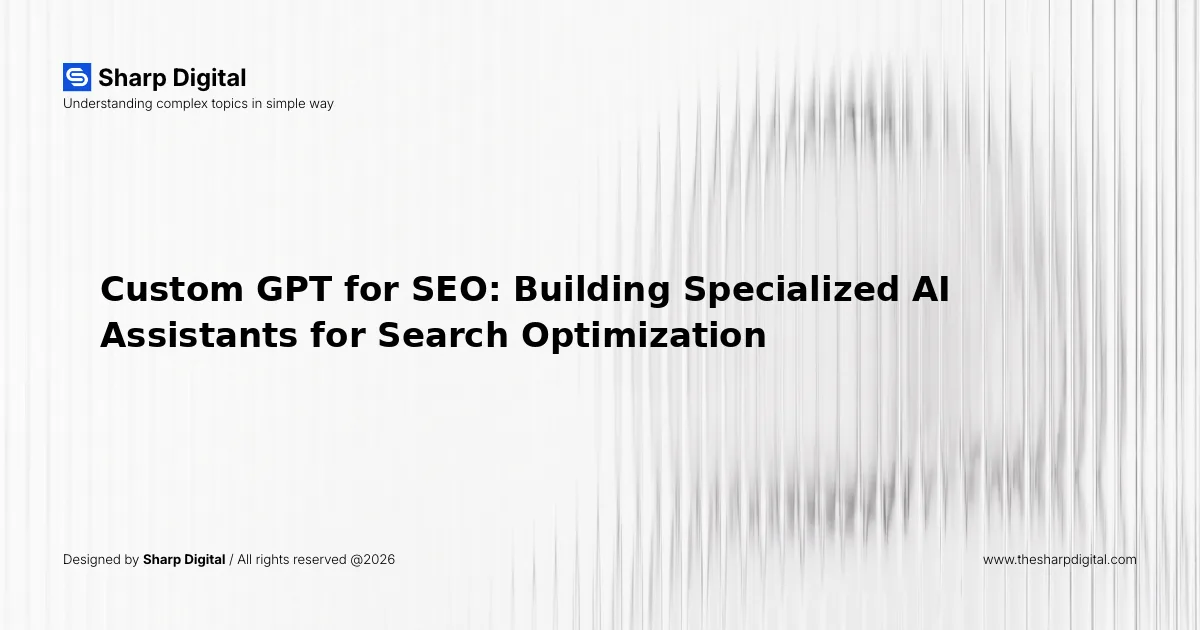 Sharp Digital
Understanding complex topics in simple way

Custom GPT for SEO: Building Specialized AI Assistants for Search Optimization

Designed by Sharp Digital / All rights reserved @2026

www.thesharpdigital.com